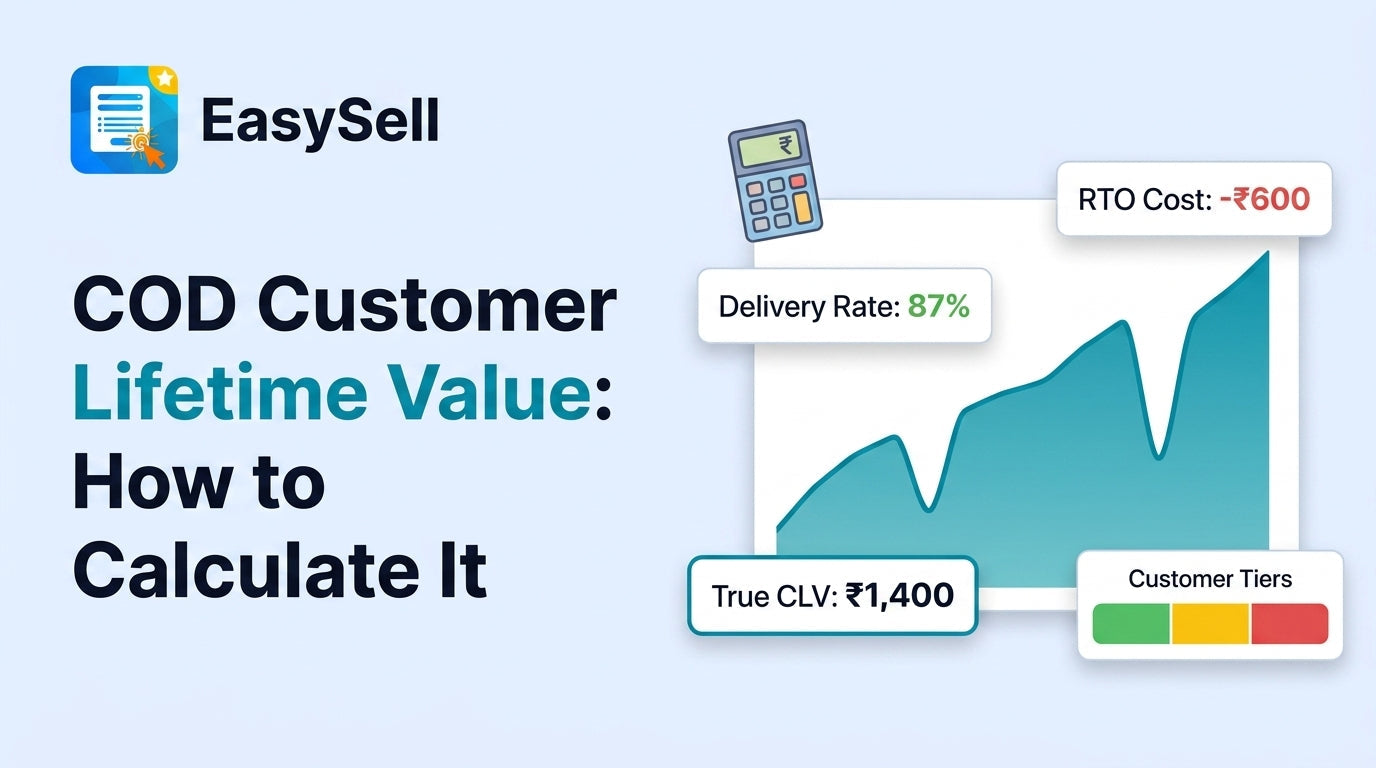 EasySell

COD Customer Lifetime Value: How to Calculate It

₹

RTO Cost: -₹600

Delivery Rate: 87%

True CLV: ₹1,400

Customer Tiers